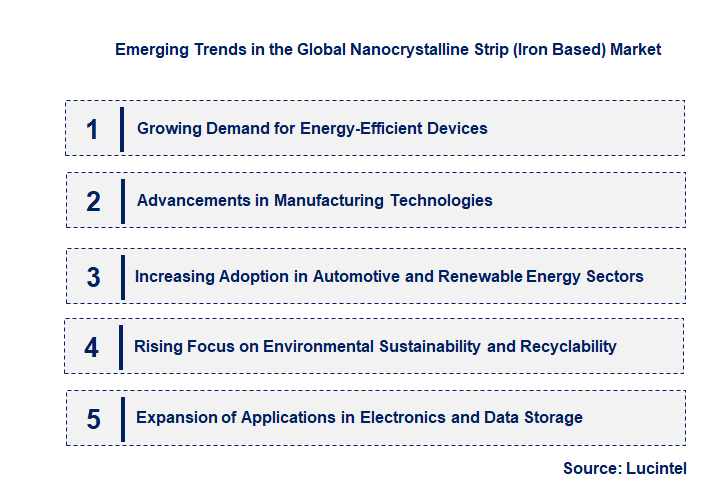 Emerging Trends in the Global Nanocrystalline Strip (Iron Based) Market

1 Growing Demand for Energy-Efficient Devices

2 Advancements in Manufacturing Technologies

3 Increasing Adoption in Automotive and Renewable Energy Sectors

4 Rising Focus on Environmental Sustainability and Recyclability

5 Expansion of Applications in Electronics and Data Storage

Source: Lucintel